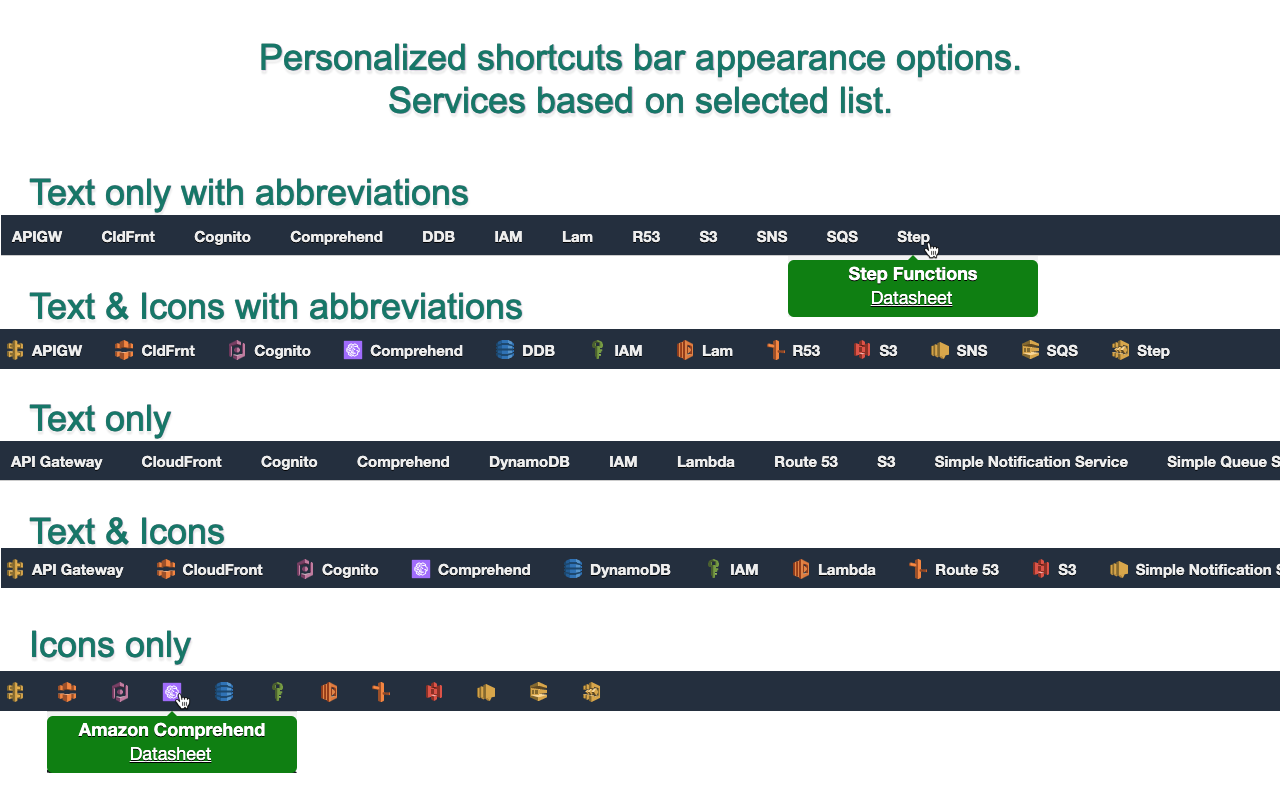 Personalized shortcuts bar appearance options.
Services based on selected list.

Text only with abbreviations

APIGW CldFrnt Cognito Comprehend DDB IAM Lam R53 S3 SNS SQS Step

Step Functions
Datasheet

Text & Icons with abbreviations

APIGW CldFrnt Cognito Comprehend DDB IAM Lam R53 S3 SNS SQS Step

Text only

API Gateway CloudFront Cognito Comprehend DynamoDB IAM Lambda Route 53 S3 Simple Notification Service Simple Queue S

Text & Icons

API Gateway CloudFront Cognito Comprehend DynamoDB IAM Lambda Route 53 S3 Simple Notification S

Icons only

Amazon Comprehend
Datasheet